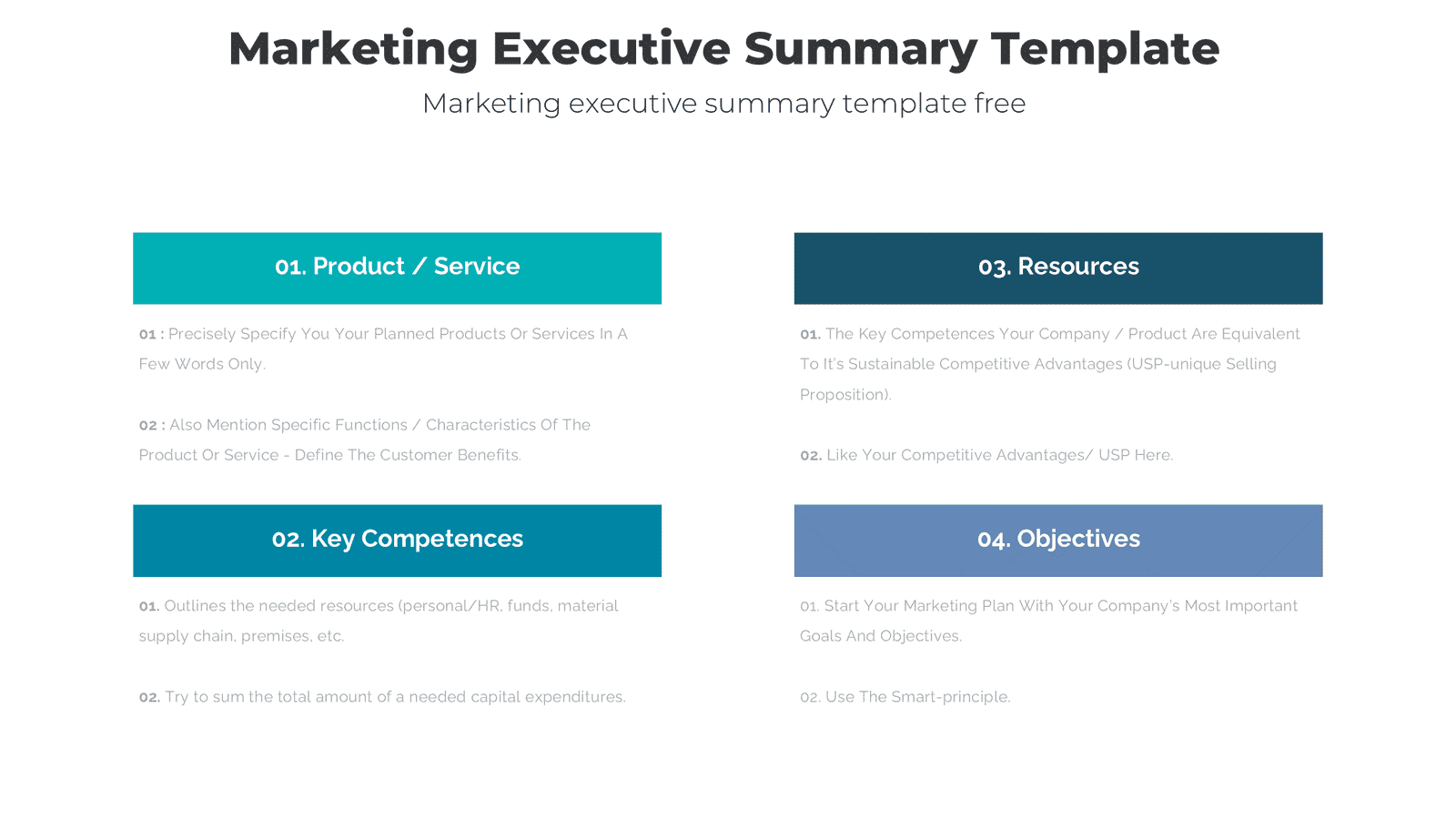 Marketing Executive Summary Template

Marketing executive summary template free

01. Product / Service

01 : Precisely Specify You Your Planned Products Or Services In A Few Words Only.

02 : Also Mention Specific Functions / Characteristics Of The Product Or Service - Define The Customer Benefits.

02. Key Competences

01. Outlines the needed resources (personal/HR, funds, material supply chain, premises, etc.

02. Try to sum the total amount of a needed capital expenditures.

03. Resources

01. The Key Competences Your Company / Product Are Equivalent To It's Sustainable Competitive Advantages (USP-unique Selling Proposition).

02. Like Your Competitive Advantages/ USP Here.

04. Objectives

01. Start Your Marketing Plan With Your Company's Most Important Goals And Objectives.

02. Use The Smart-principle.